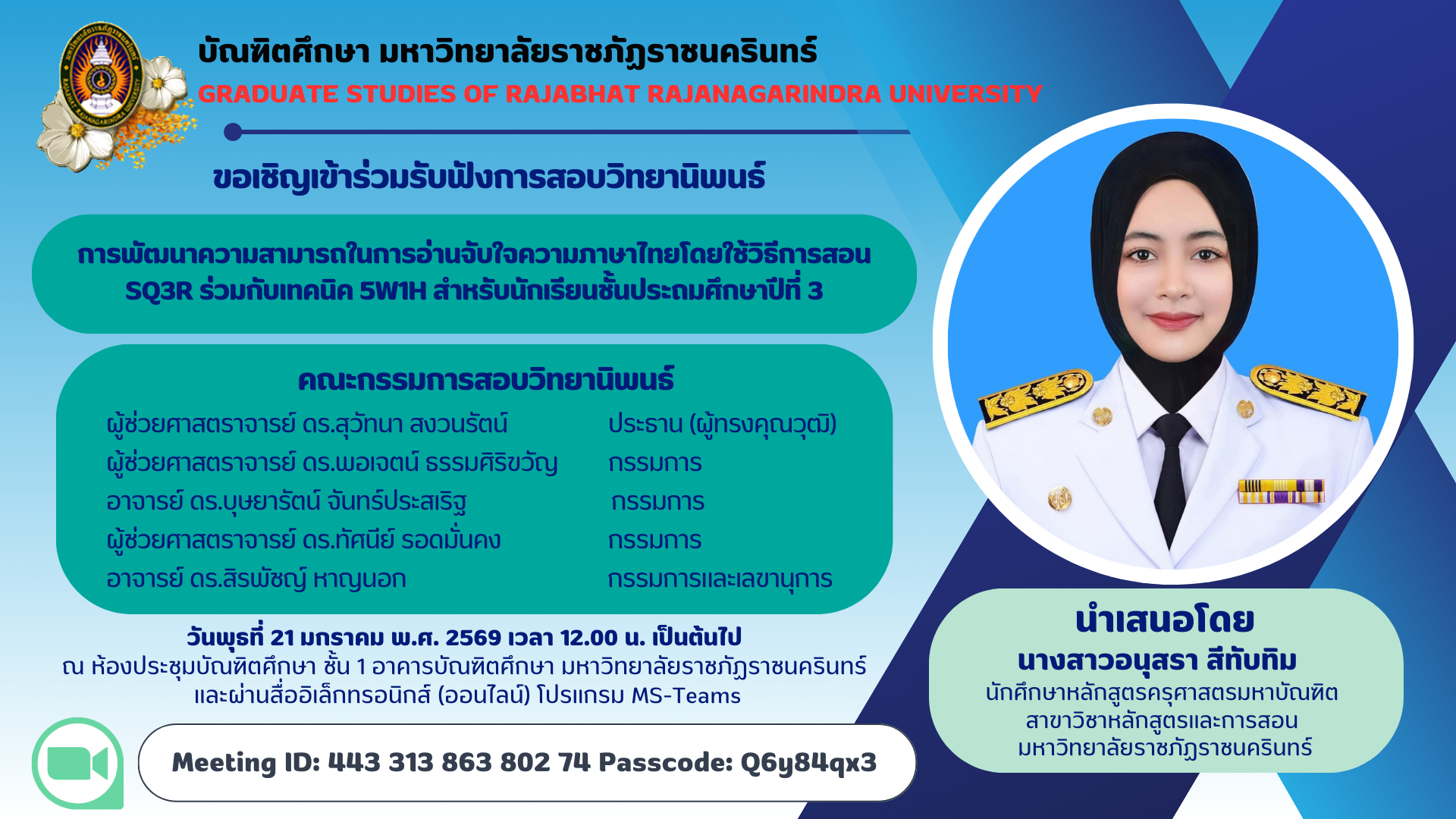 บัณฑิตศึกษา มหาวิทยาลัยราชภัฏราชนครินทร์
GRADUATE STUDIES OF RAJABHAT RAJANAGARINDRA UNIVERSITY

ขอเชิญเข้าร่วมรับฟังการสอบวิทยานิพนธ์

การพัฒนาความสามารถในการอ่านจับใจความภาษาไทยโดยใช้วิธีการสอน SQ3R ร่วมกับเทคนิค 5W1H สำหรับนักเรียนชั้นประถมศึกษาปีที่ 3

คณะกรรมการสอบวิทยานิพนธ์

| | |
|---|---|
| ผู้ช่วยศาสตราจารย์ ดร.สุวัทนา สงวนรัตน์ | ประธาน (ผู้ทรงคุณวุฒิ) |
| ผู้ช่วยศาสตราจารย์ ดร.พอเจตน์ ธรรมศิริขวัญ | กรรมการ |
| อาจารย์ ดร.บุษยารัตน์ จันทร์ประเสริฐ | กรรมการ |
| ผู้ช่วยศาสตราจารย์ ดร.ทัศนีย์ รอดมั่นคง | กรรมการ |
| อาจารย์ ดร.สิรพัชญ์ หาญนอก | กรรมการและเลขานุการ |

วันพุธที่ 21 มกราคม พ.ศ. 2569 เวลา 12.00 น. เป็นต้นไป
ณ ห้องประชุมบัณฑิตศึกษา ชั้น 1 อาคารบัณฑิตศึกษา มหาวิทยาลัยราชภัฏราชนครินทร์ และผ่านสื่ออิเล็กทรอนิกส์ (ออนไลน์) โปรแกรม MS-Teams

Meeting ID: 443 313 863 802 74 Passcode: Q6y84qx3

นำเสนอโดย
นางสาวอนุสรา สีทับทิม
นักศึกษาหลักสูตรครุศาสตรมหาบัณฑิต
สาขาวิชาหลักสูตรและการสอน
มหาวิทยาลัยราชภัฏราชนครินทร์